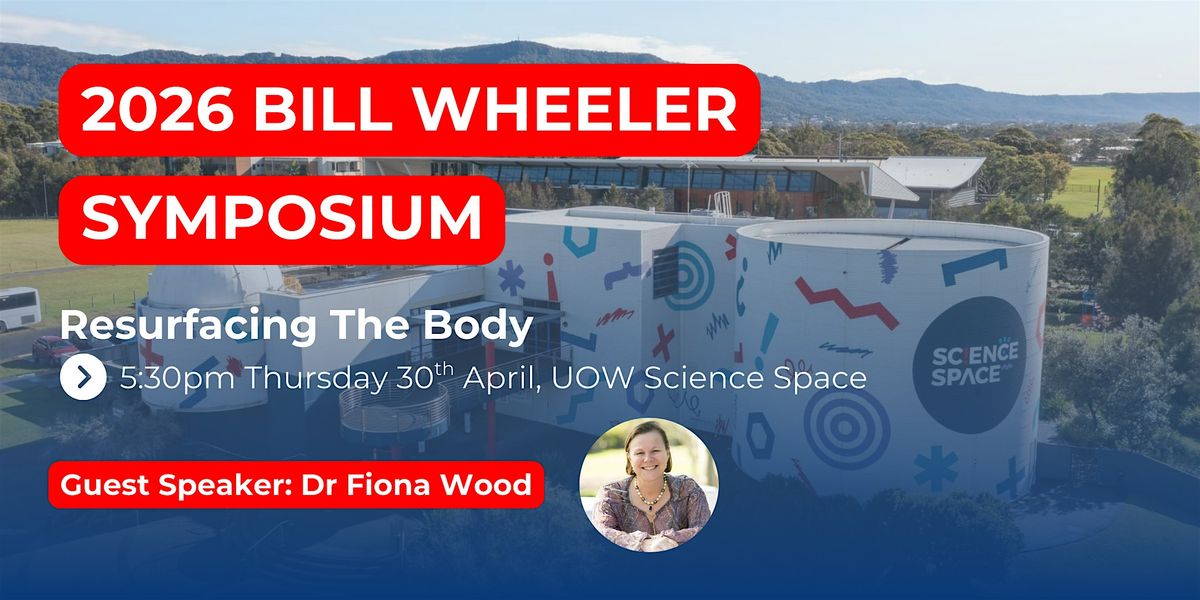 2026 BILL WHEELER SYMPOSIUM

Resurfacing The Body

5:30pm Thursday 30$^{th}$ April, UOW Science Space

Guest Speaker: Dr Fiona Wood

SCIENCE SPACE